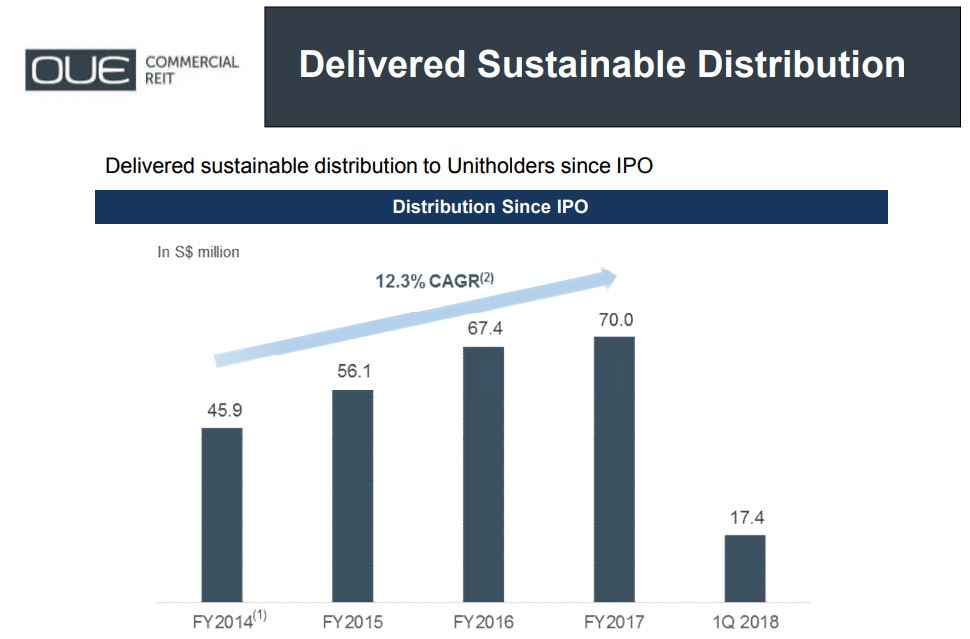 OUE COMMERCIAL REIT

Delivered Sustainable Distribution

Delivered sustainable distribution to Unitholders since IPO

Distribution Since IPO

In S$ million

12.3% CAGR$^{(2)}$

45.9
56.1
67.4
70.0
17.4

FY2014$^{(1)}$
FY2015
FY2016
FY2017
1Q 2018